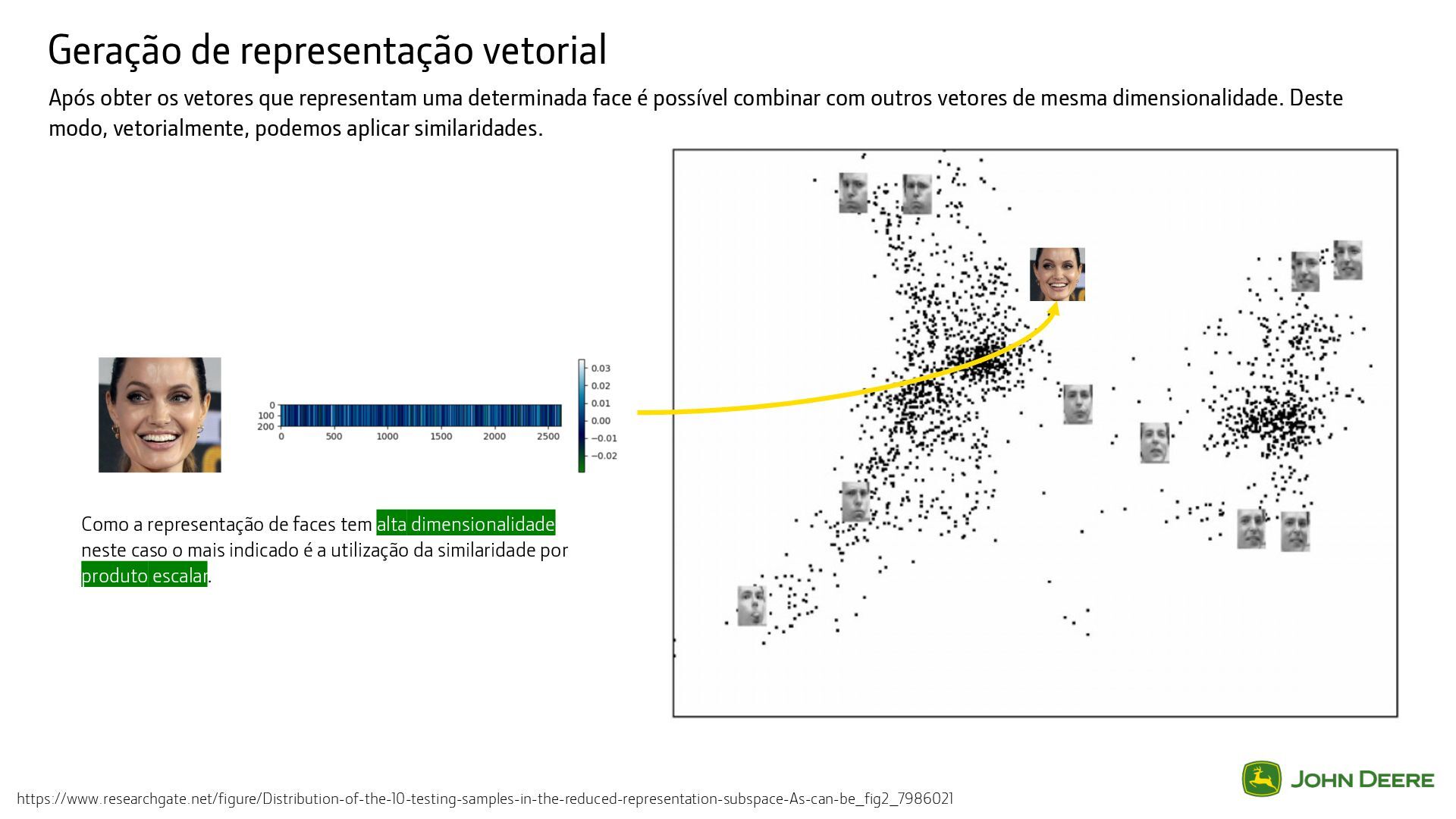 Geração de representação vetorial

Após obter os vetores que representam uma determinada face é possível combinar com outros vetores de mesma dimensionalidade. Deste modo, vetorialmente, podemos aplicar similaridades.

0
100
200
0 500 1000 1500 2000 2500

0.03
0.02
0.01
0.00
−0.01
−0.02

Como a representação de faces tem alta dimensionalidade neste caso o mais indicado é a utilização da similaridade por produto escalar.

https://www.researchgate.net/figure/Distribution-of-the-10-testing-samples-in-the-reduced-representation-subspace-As-can-be_fig2_7986021

JOHN DEERE